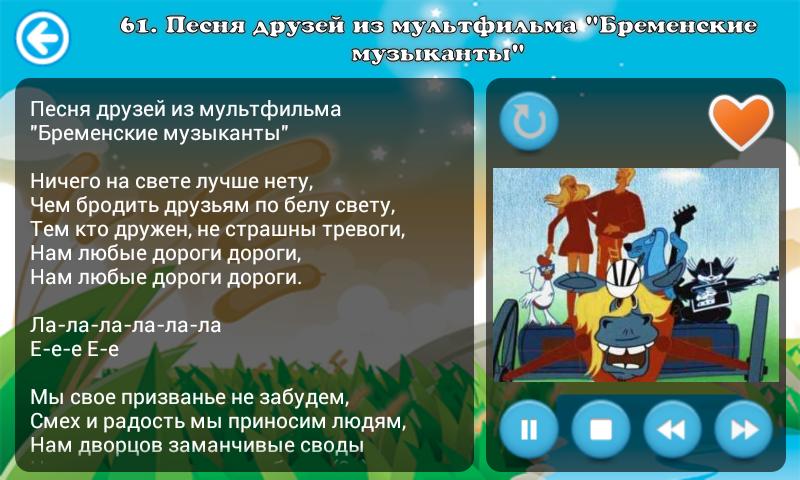 61. Песня друзей из мультфильма "Бременские музыканты"

Песня друзей из мультфильма "Бременские музыканты"

Ничего на свете лучше нету,
Чем бродить друзьям по белу свету,
Тем кто дружен, не страшны тревоги,
Нам любые дороги дороги,
Нам любые дороги дороги.

Ла-ла-ла-ла-ла-ла
Е-е-е Е-е

Мы свое призванье не забудем,
Смех и радость мы приносим людям,
Нам дворцов заманчивые своды